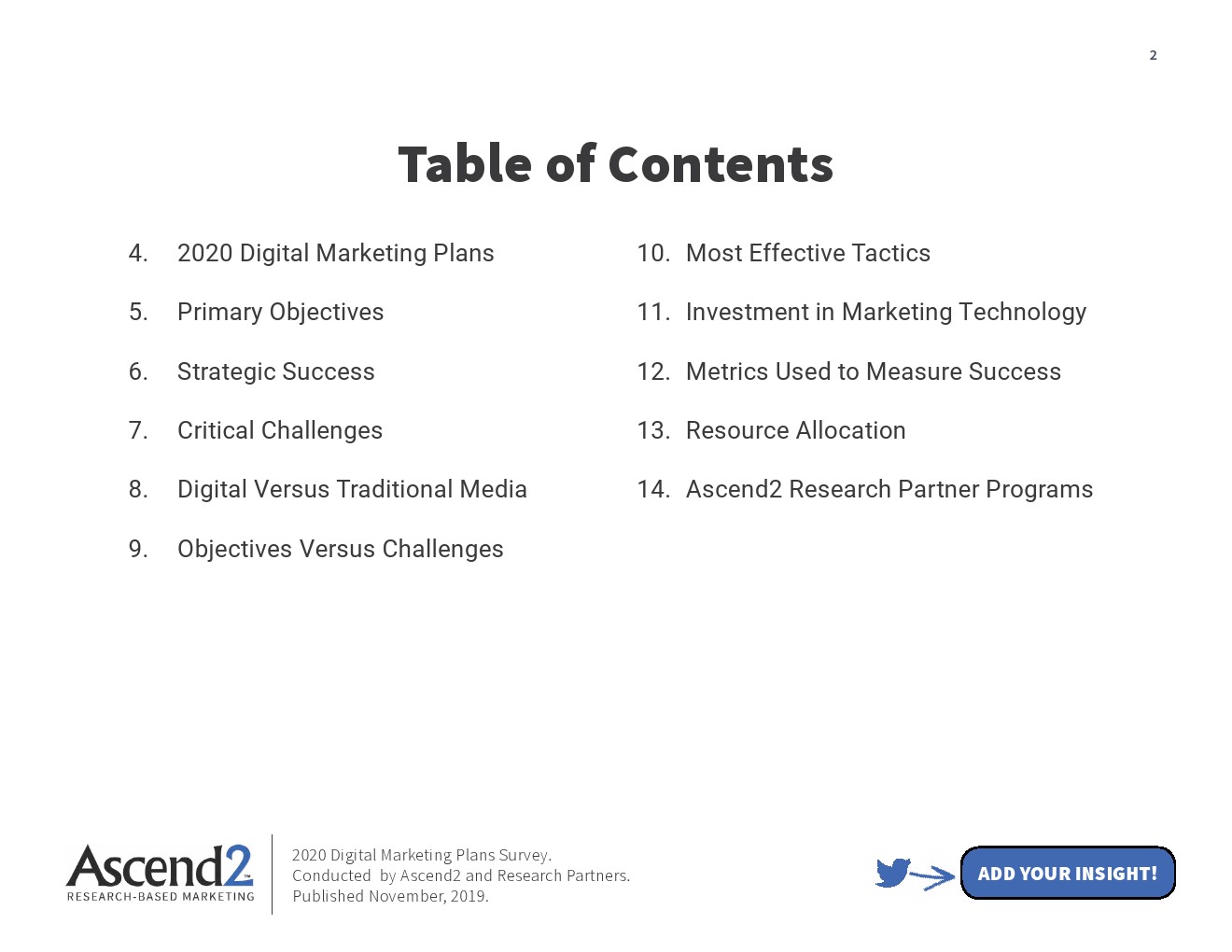 2

Table of Contents

4. 2020 Digital Marketing Plans

5. Primary Objectives

6. Strategic Success

7. Critical Challenges

8. Digital Versus Traditional Media

9. Objectives Versus Challenges

10. Most Effective Tactics

11. Investment in Marketing Technology

12. Metrics Used to Measure Success

13. Resource Allocation

14. Ascend2 Research Partner Programs

Ascend2™
RESEARCH-BASED MARKETING

2020 Digital Marketing Plans Survey.
Conducted by Ascend2 and Research Partners.
Published November, 2019.

ADD YOUR INSIGHT!